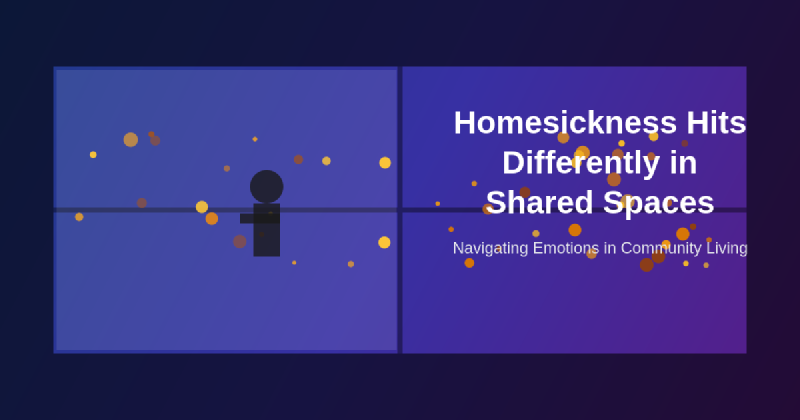 Homesickness Hits Differently in Shared Spaces

Navigating Emotions in Community Living